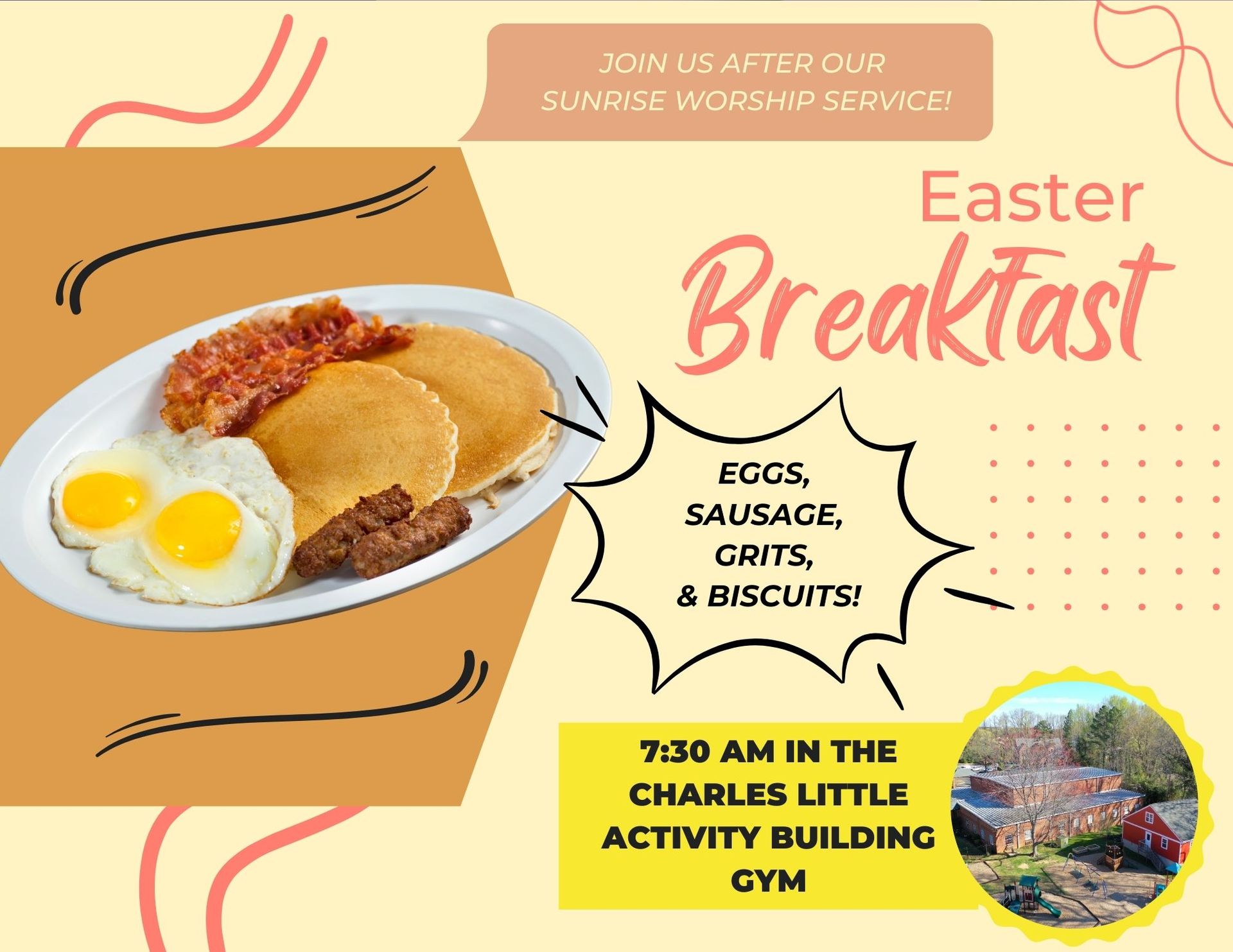 JOIN US AFTER OUR SUNRISE WORSHIP SERVICE!

Easter
Breakfast

EGGS,
SAUSAGE,
GRITS,
& BISCUITS!

7:30 AM IN THE CHARLES LITTLE ACTIVITY BUILDING GYM